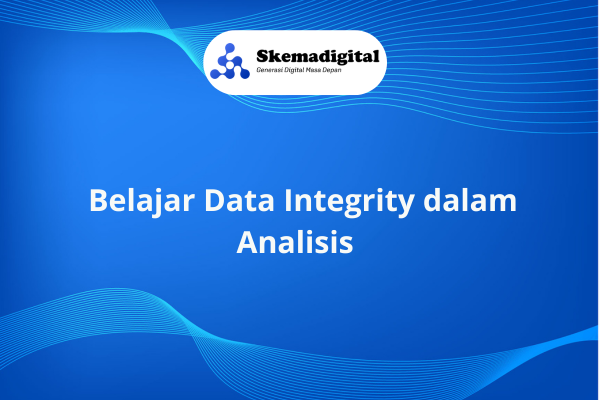 Skemadigital
Generasi Digital Masa Depan

Belajar Data Integrity dalam Analisis